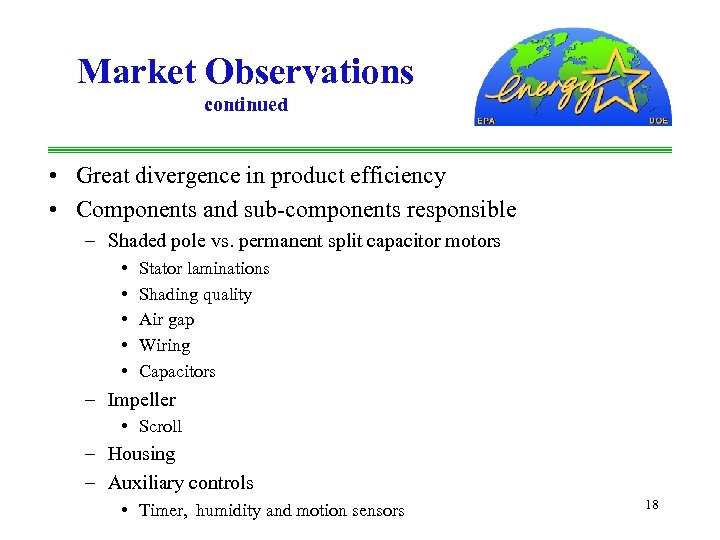 Market Observations
continued

energy
EPA DOE

• Great divergence in product efficiency
• Components and sub-components responsible
– Shaded pole vs. permanent split capacitor motors
• Stator laminations
• Shading quality
• Air gap
• Wiring
• Capacitors
– Impeller
• Scroll
– Housing
– Auxiliary controls
• Timer, humidity and motion sensors

18